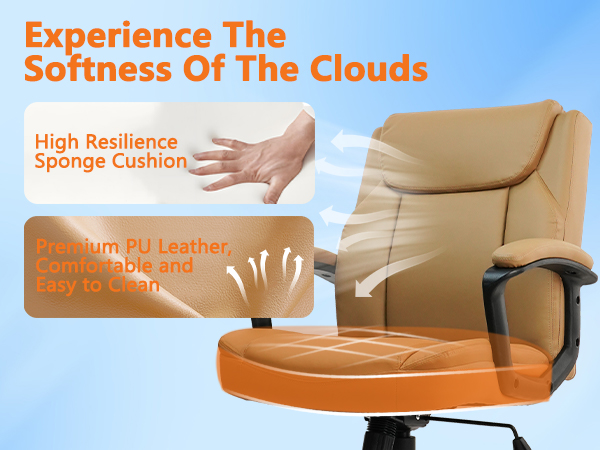 Experience The Softness Of The Clouds

High Resilience
Sponge Cushion

Premium PU Leather,
Comfortable and
Easy to Clean